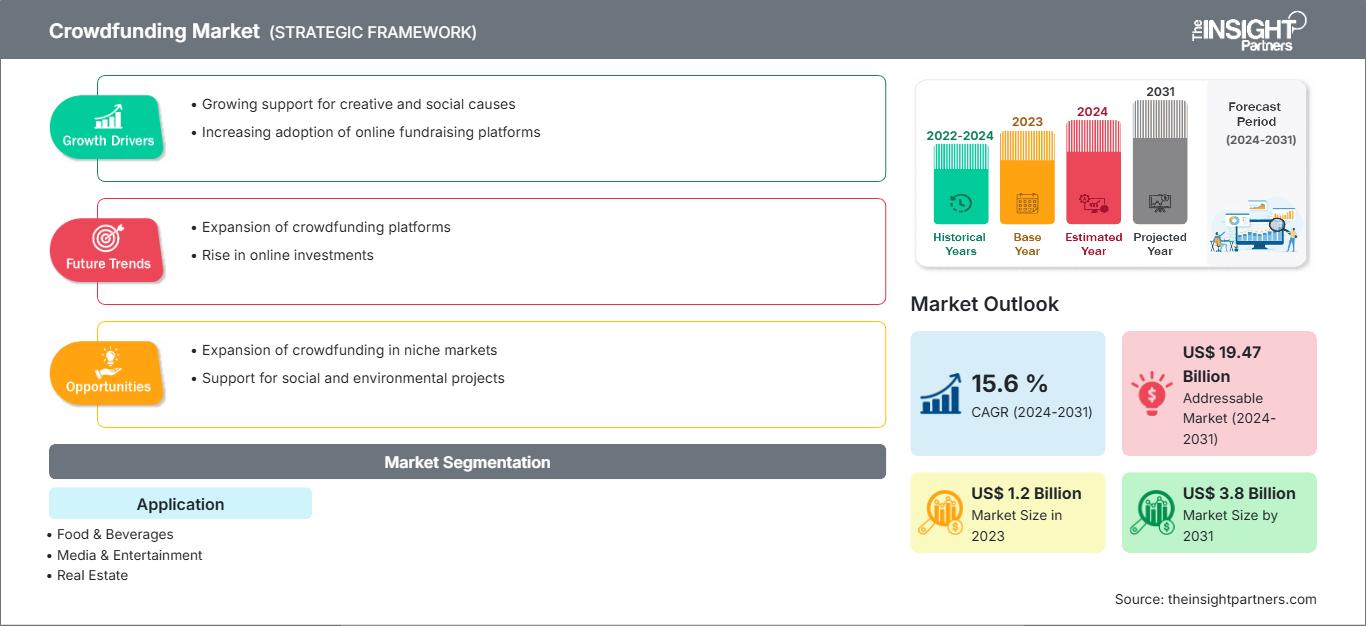 Crowdfunding Market (STRATEGIC FRAMEWORK)

The INSIGHT Partners

Growth Drivers
• Growing support for creative and social causes
• Increasing adoption of online fundraising platforms

Future Trends
• Expansion of crowdfunding platforms
• Rise in online investments

Opportunities
• Expansion of crowdfunding in niche markets
• Support for social and environmental projects

Market Segmentation

Application
• Food & Beverages
• Media & Entertainment
• Real Estate

2022-2024 Historical Years
2023 Base Year
2024 Estimated Year
2031 Projected Year
Forecast Period (2024-2031)

Market Outlook

15.6 % CAGR (2024-2031)

US$ 19.47 Billion Addressable Market (2024-2031)

US$ 1.2 Billion Market Size in 2023

US$ 3.8 Billion Market Size by 2031

Source: theinsightpartners.com